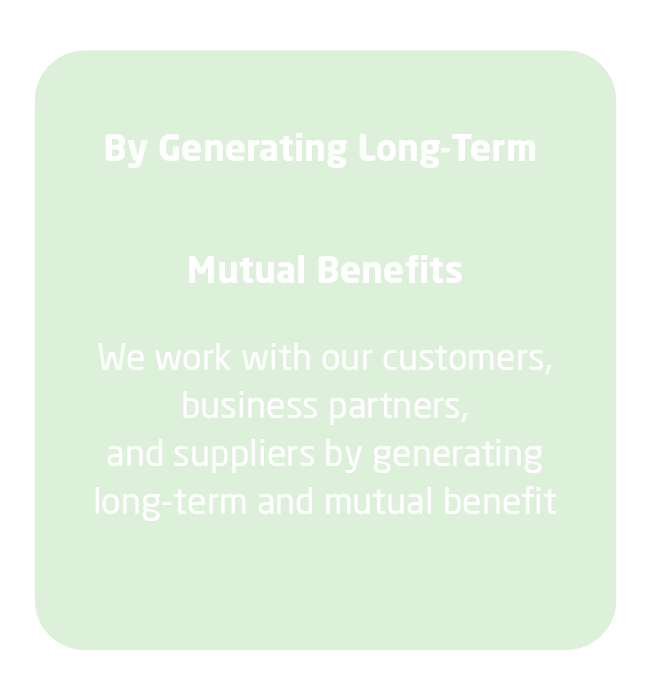 By Generating Long-Term

Mutual Benefits

We work with our customers, business partners, and suppliers by generating long-term and mutual benefit